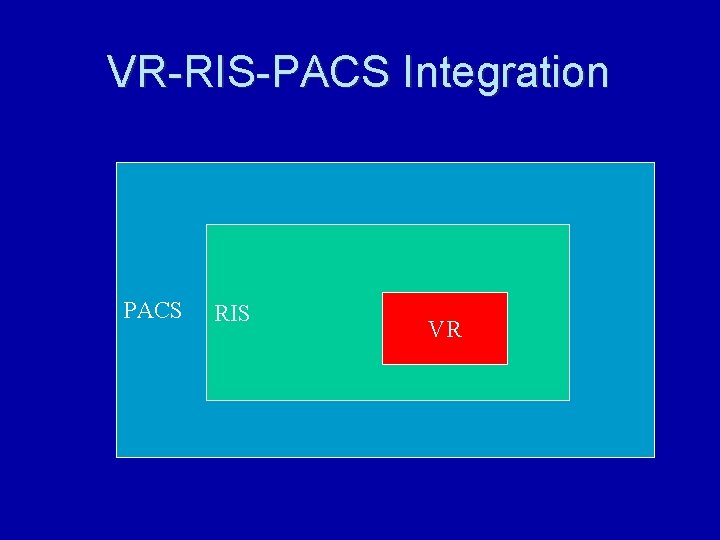 VR-RIS-PACS Integration

PACS

RIS

VR